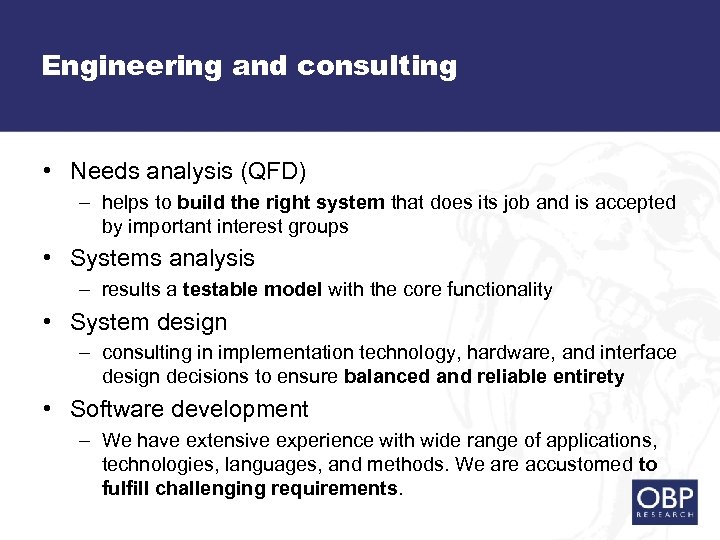 Engineering and consulting

• Needs analysis (QFD)
– helps to build the right system that does its job and is accepted by important interest groups

• Systems analysis
– results a testable model with the core functionality

• System design
– consulting in implementation technology, hardware, and interface design decisions to ensure balanced and reliable entirety

• Software development
– We have extensive experience with wide range of applications, technologies, languages, and methods. We are accustomed to fulfill challenging requirements.

OBP
RESEARCH